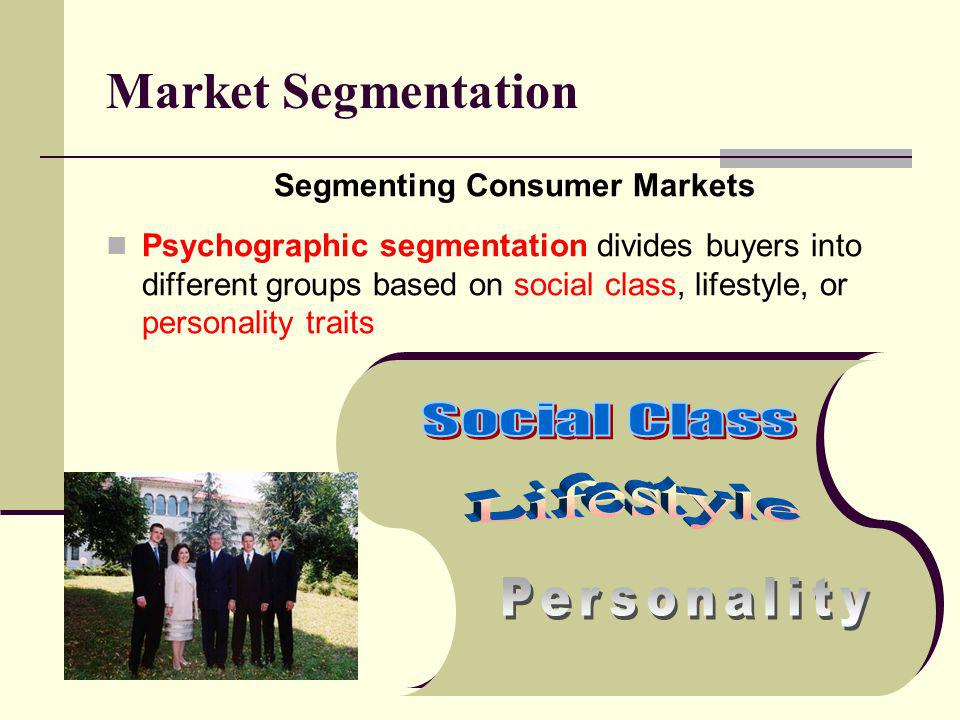 Market Segmentation

Segmenting Consumer Markets

Psychographic segmentation divides buyers into different groups based on social class, lifestyle, or personality traits

Social Class

Lifestyle

Personality